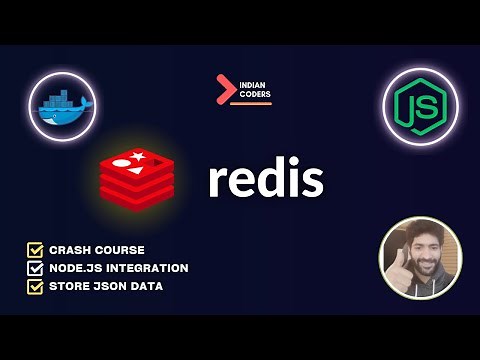 INDIAN CODERS

JS

redis

CRASH COURSE
NODE.JS INTEGRATION
STORE JSON DATA